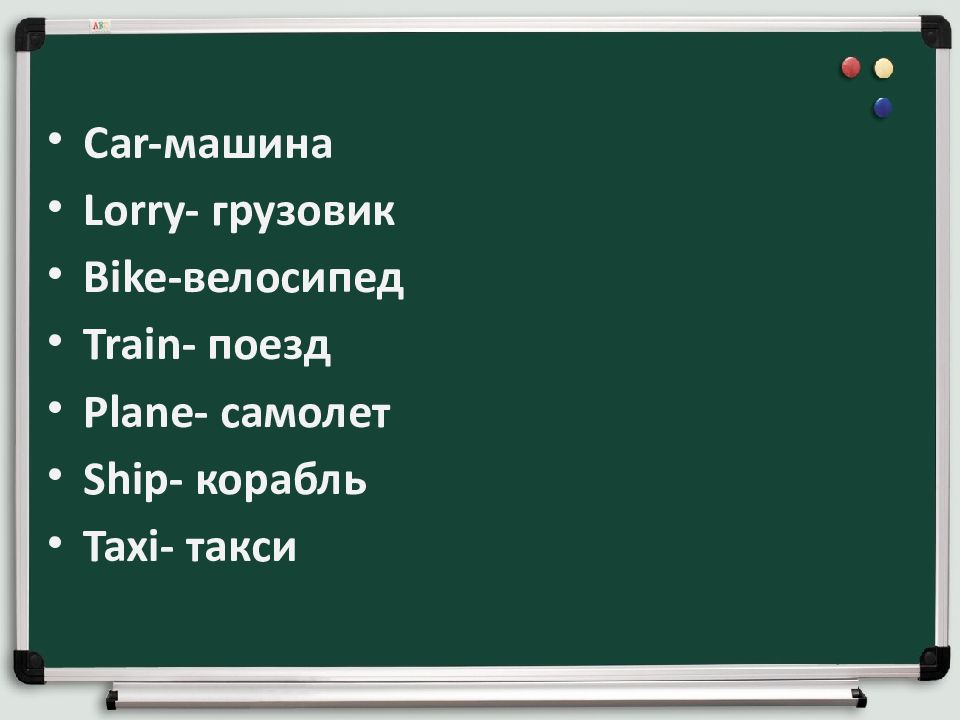 • Car-машина
• Lorry- грузовик
• Bike-велосипед
• Train- поезд
• Plane- самолет
• Ship- корабль
• Taxi- такси